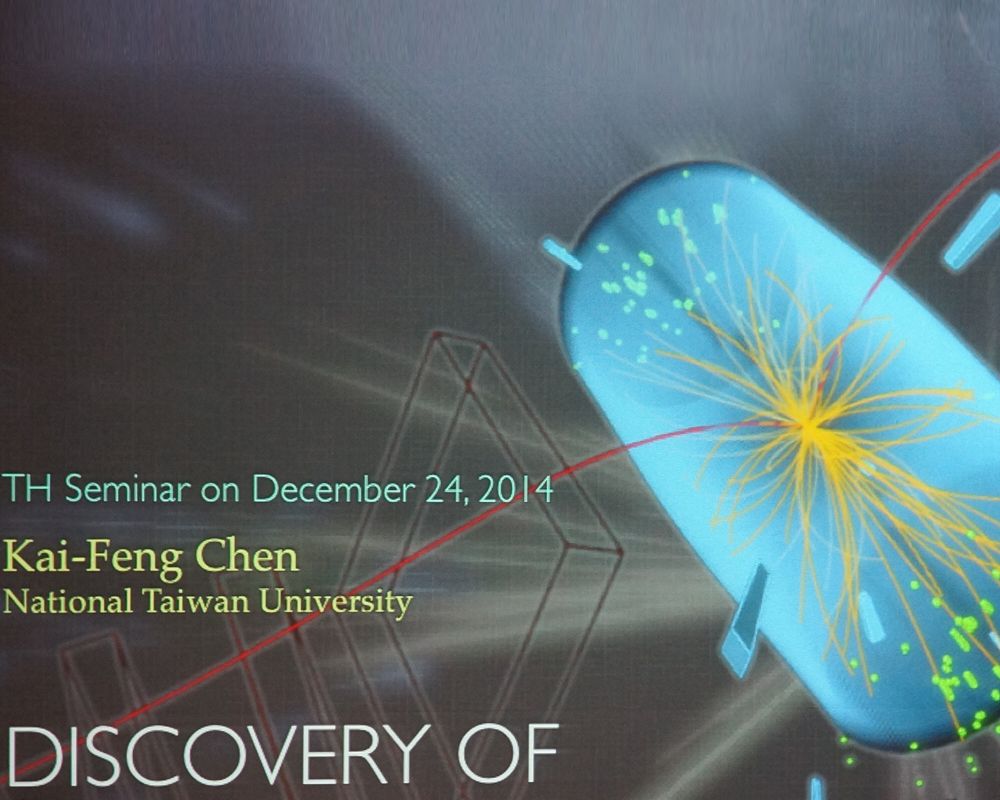 TH Seminar on December 24, 2014

Kai-Feng Chen
National Taiwan University

DISCOVERY OF